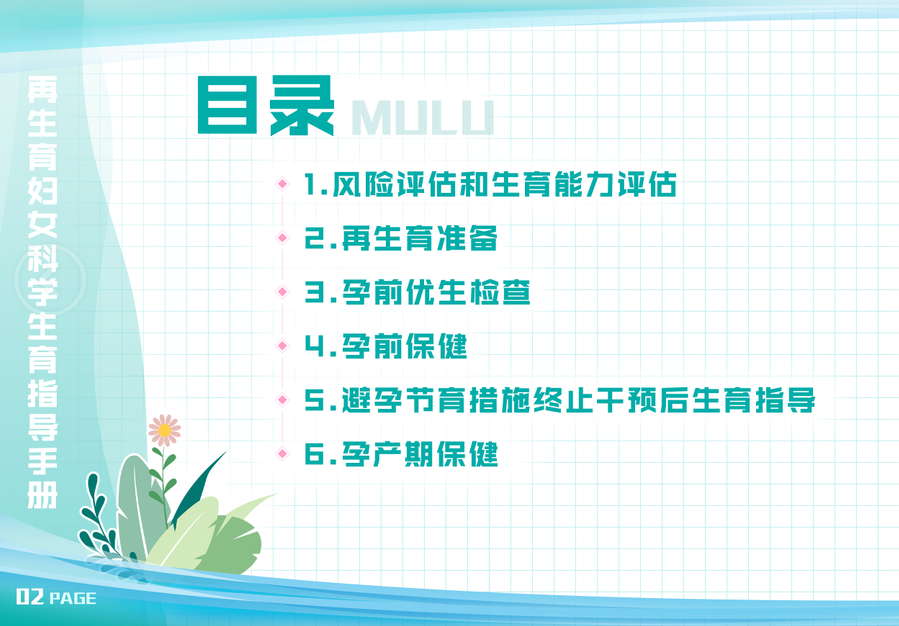 再生育妇女科学生育指导手册

目录 MULU

1.风险评估和生育能力评估

2.再生育准备

3.孕前优生检查

4.孕前保健

5.避孕节育措施终止干预后生育指导

6.孕产期保健

02 PAGE